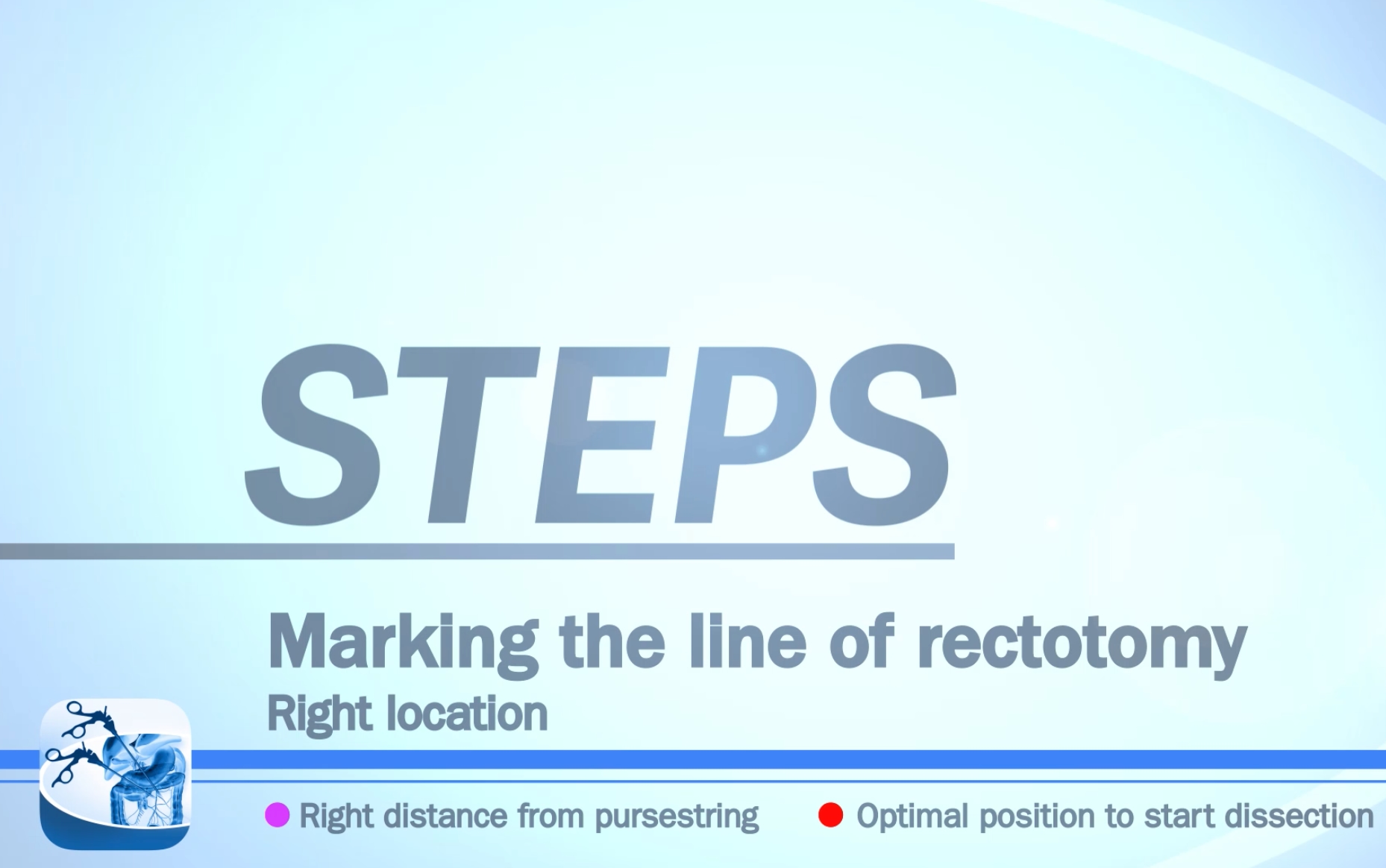 STEPS

Marking the line of rectotomy

Right location

Right distance from pursestring

Optimal position to start dissection